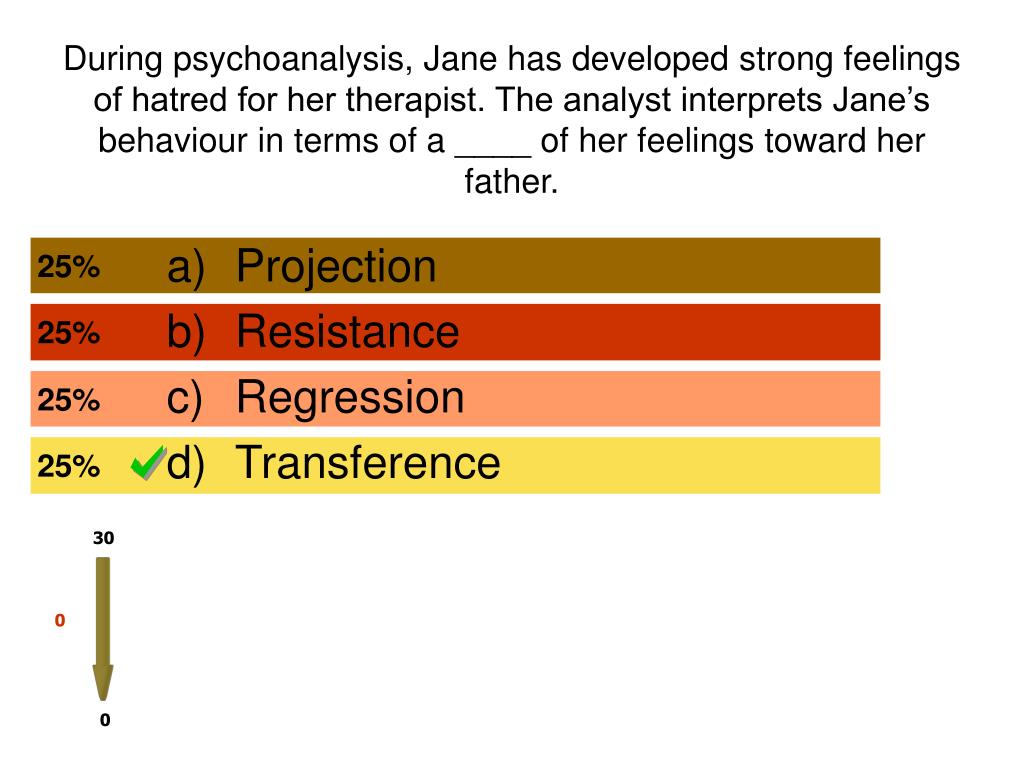 During psychoanalysis, Jane has developed strong feelings of hatred for her therapist. The analyst interprets Jane's behaviour in terms of a ____ of her feelings toward her father.

25% a) Projection
25% b) Resistance
25% c) Regression
25% d) Transference

30
0
0